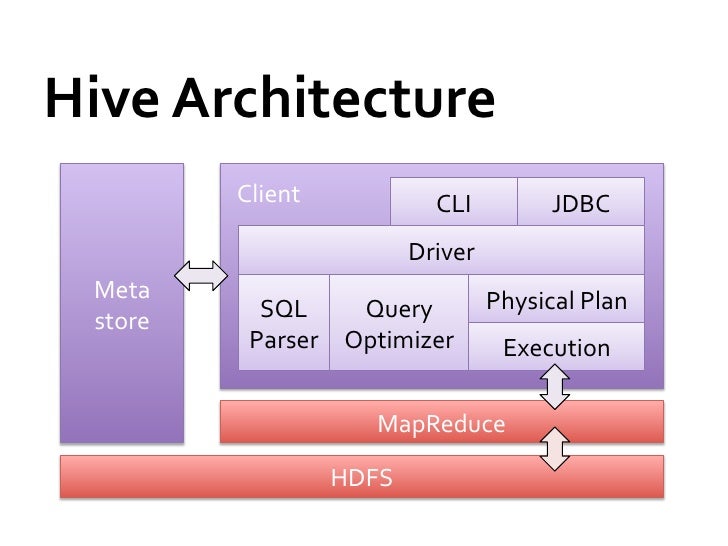 Hive Architecture

Meta store

Client

CLI

JDBC

Driver

SQL Parser

Query Optimizer

Physical Plan

Execution

MapReduce

HDFS